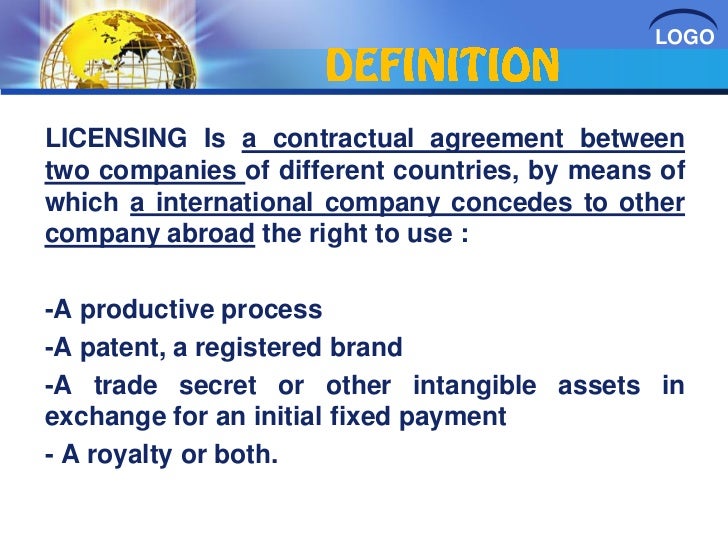 LOGO

DEFINITION

LICENSING Is a contractual agreement between two companies of different countries, by means of which a international company concedes to other company abroad the right to use :

-A productive process

-A patent, a registered brand

-A trade secret or other intangible assets in exchange for an initial fixed payment

- A royalty or both.